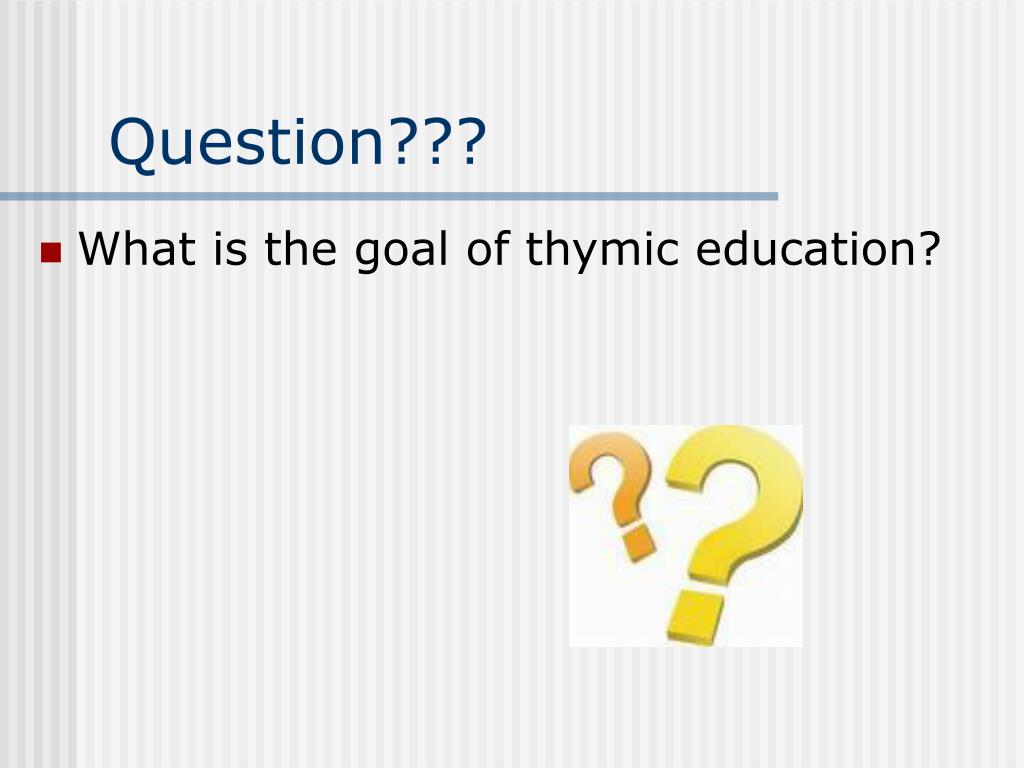 Question???

What is the goal of thymic education?